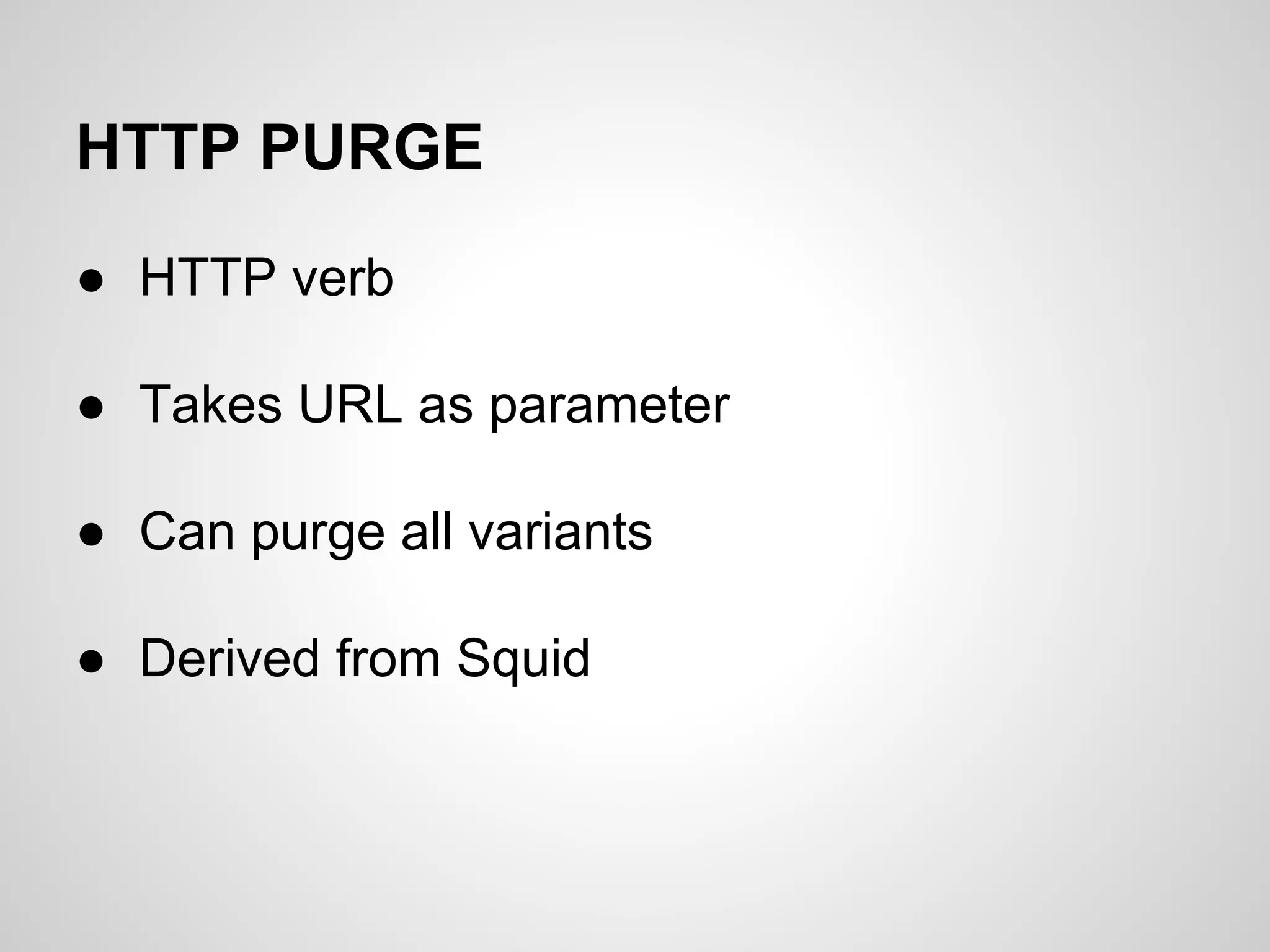 HTTP PURGE

● HTTP verb

● Takes URL as parameter

● Can purge all variants

● Derived from Squid